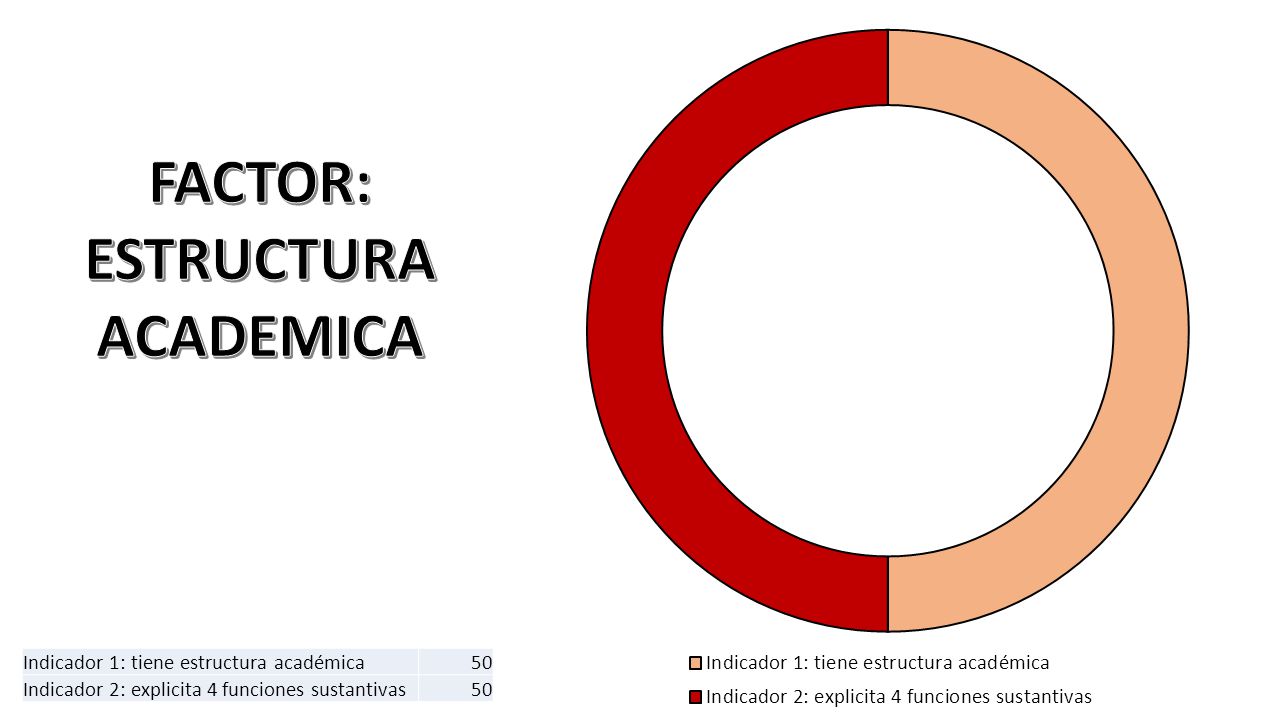 FACTOR: ESTRUCTURA ACADEMICA

| Indicador 1: tiene estructura académica | 50 |
|---|---|
| Indicador 2: explicita 4 funciones sustantivas | 50 |

Indicador 1: tiene estructura académica
Indicador 2: explicita 4 funciones sustantivas